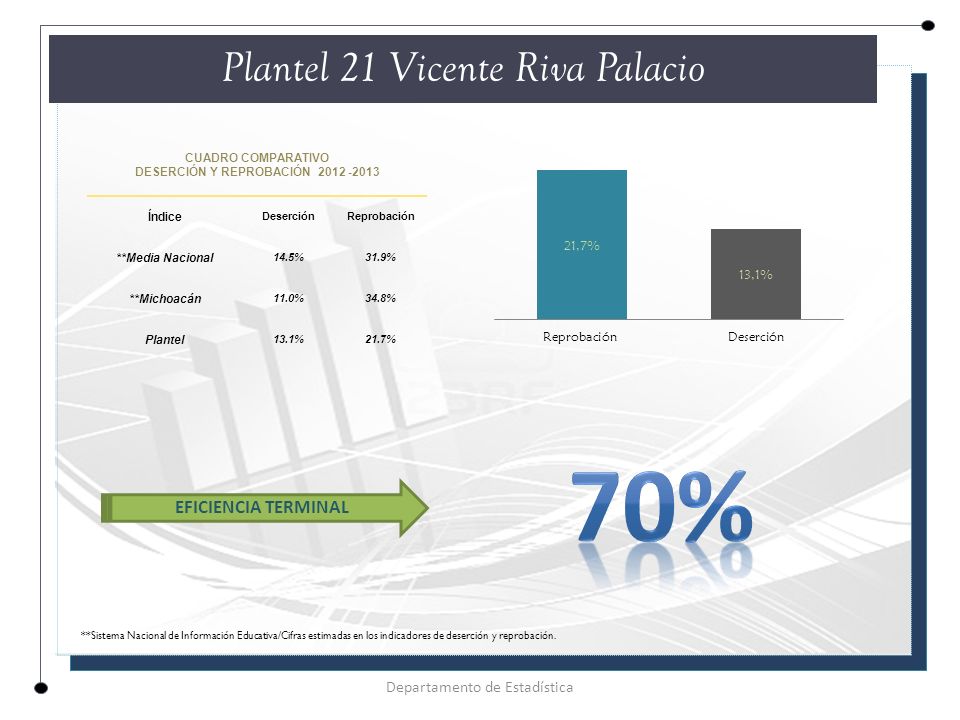 Plantel 21 Vicente Riva Palacio

CUADRO COMPARATIVO
DESERCIÓN Y REPROBACIÓN 2012 -2013

| Índice | Deserción | Reprobación |
|---|---|---|
| **Media Nacional | 14.5% | 31.9% |
| **Michoacán | 11.0% | 34.8% |
| Plantel | 13.1% | 21.7% |

21.7%
13.1%
Reprobación
Deserción

EFICIENCIA TERMINAL

70%

**Sistema Nacional de Información Educativa/Cifras estimadas en los indicadores de deserción y reprobación.

Departamento de Estadística